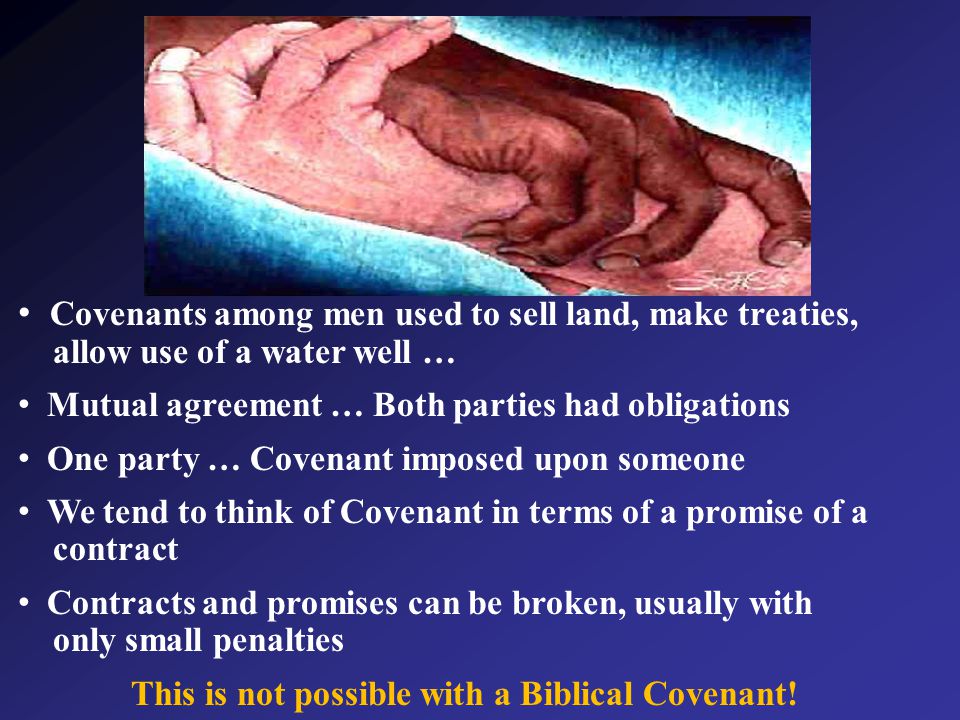 • Covenants among men used to sell land, make treaties, allow use of a water well …

• Mutual agreement … Both parties had obligations

• One party … Covenant imposed upon someone

• We tend to think of Covenant in terms of a promise of a contract

• Contracts and promises can be broken, usually with only small penalties

This is not possible with a Biblical Covenant!